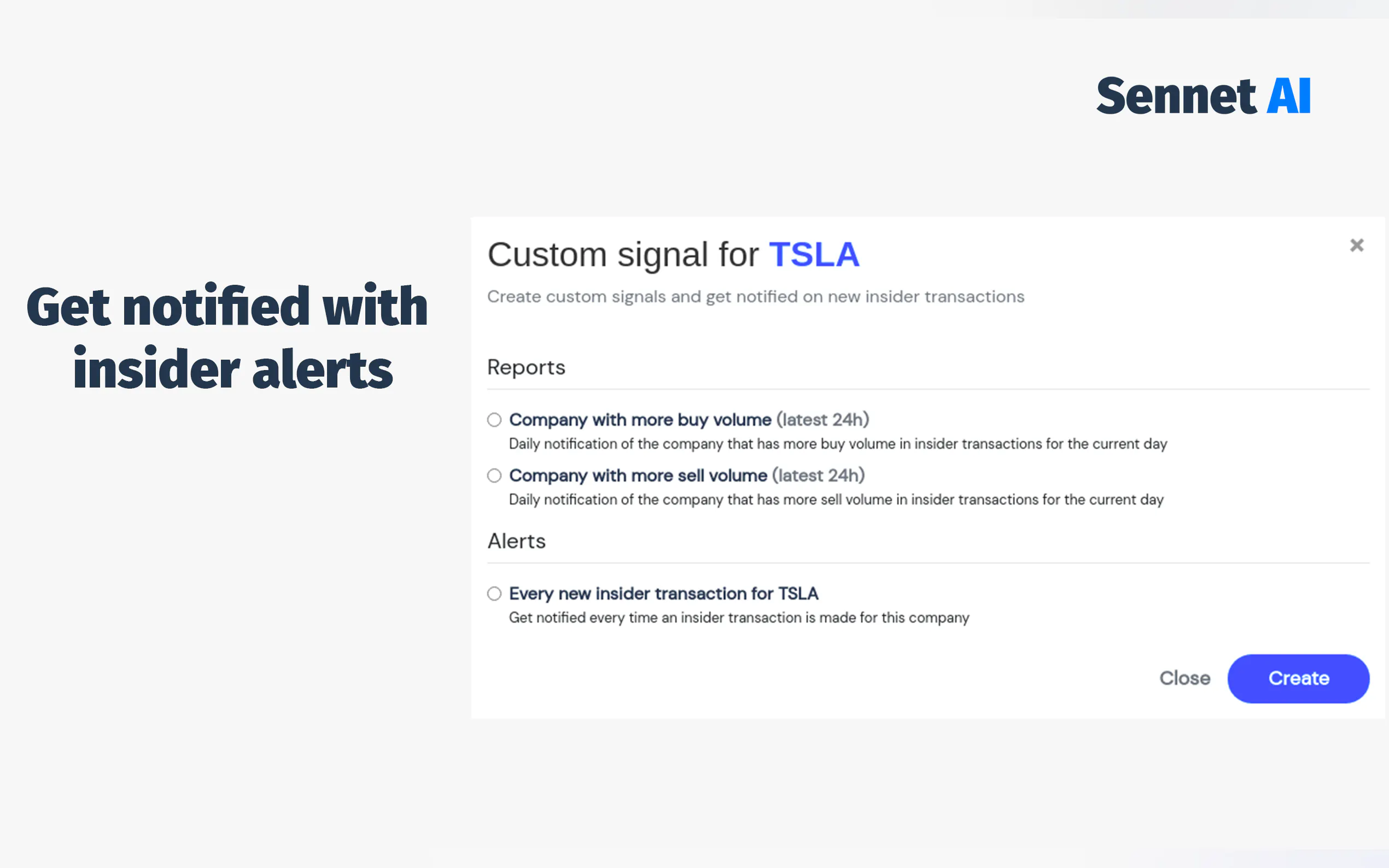 Sennet AI

Get notified with insider alerts

Custom signal for TSLA

×

Create custom signals and get notified on new insider transactions

Reports

Company with more buy volume (latest 24h)
Daily notification of the company that has more buy volume in insider transactions for the current day

Company with more sell volume (latest 24h)
Daily notification of the company that has more sell volume in insider transactions for the current day

Alerts

Every new insider transaction for TSLA
Get notified every time an insider transaction is made for this company

Close Create